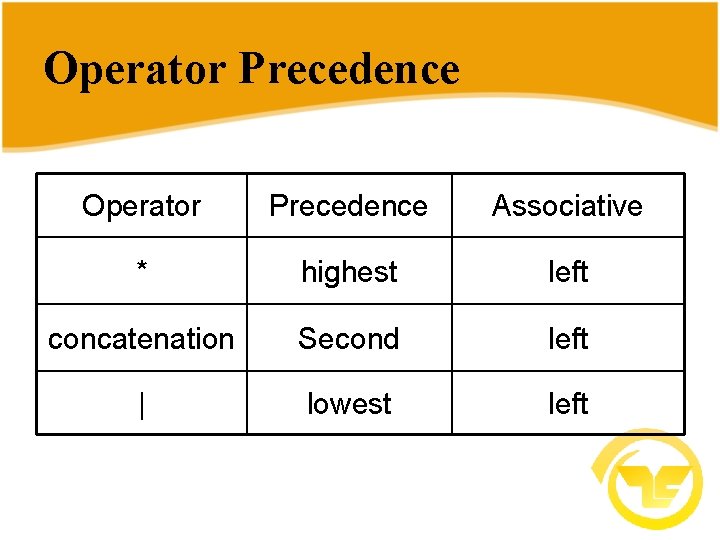 Operator Precedence

| Operator | Precedence | Associative |
|---|---|---|
| * | highest | left |
| concatenation | Second | left |
| \| | lowest | left |